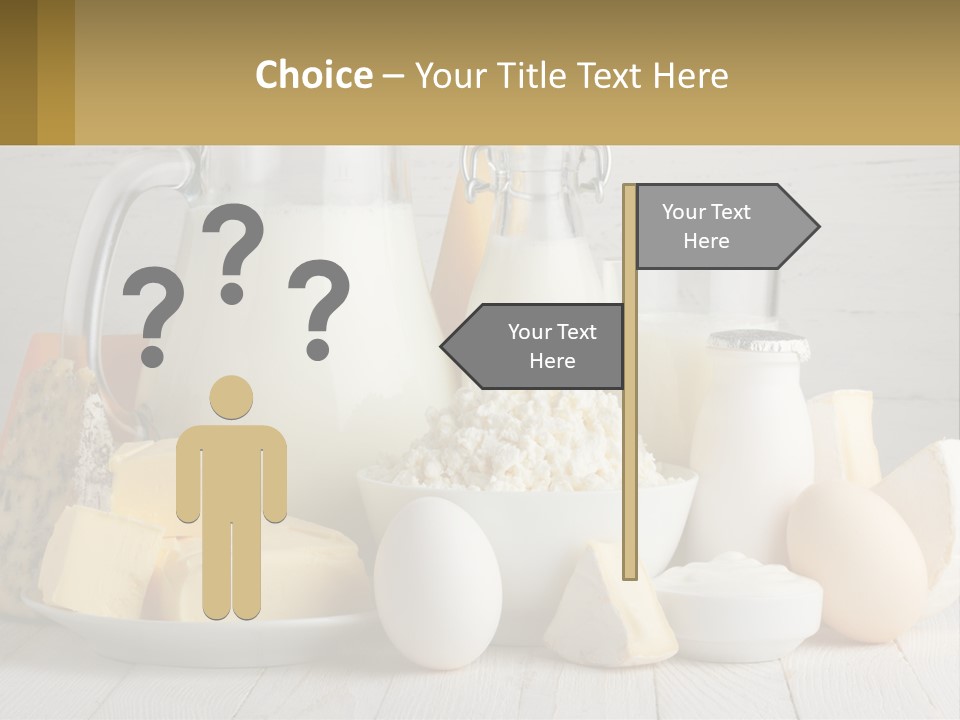 Choice – Your Title Text Here

? ? ?

Your Text Here

Your Text Here